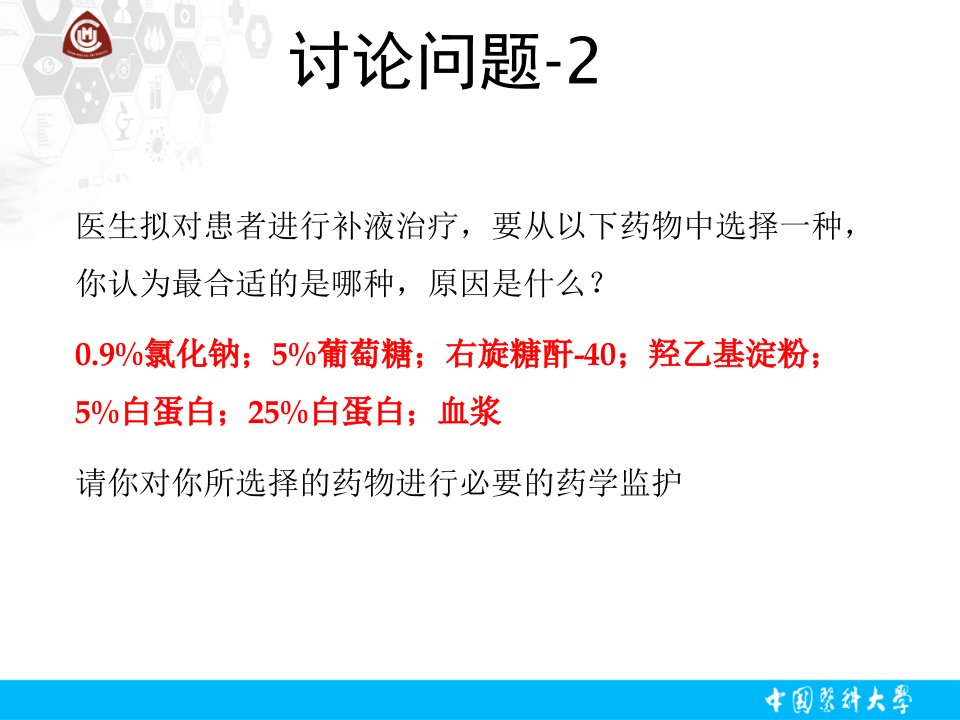 讨论问题-2

医生拟对患者进行补液治疗，要从以下药物中选择一种，你认为最合适的是哪种，原因是什么？

0.9%氯化钠；5%葡萄糖；右旋糖酐-40；羟乙基淀粉；5%白蛋白；25%白蛋白；血浆

请你对你所选择的药物进行必要的药学监护

中国医科大学